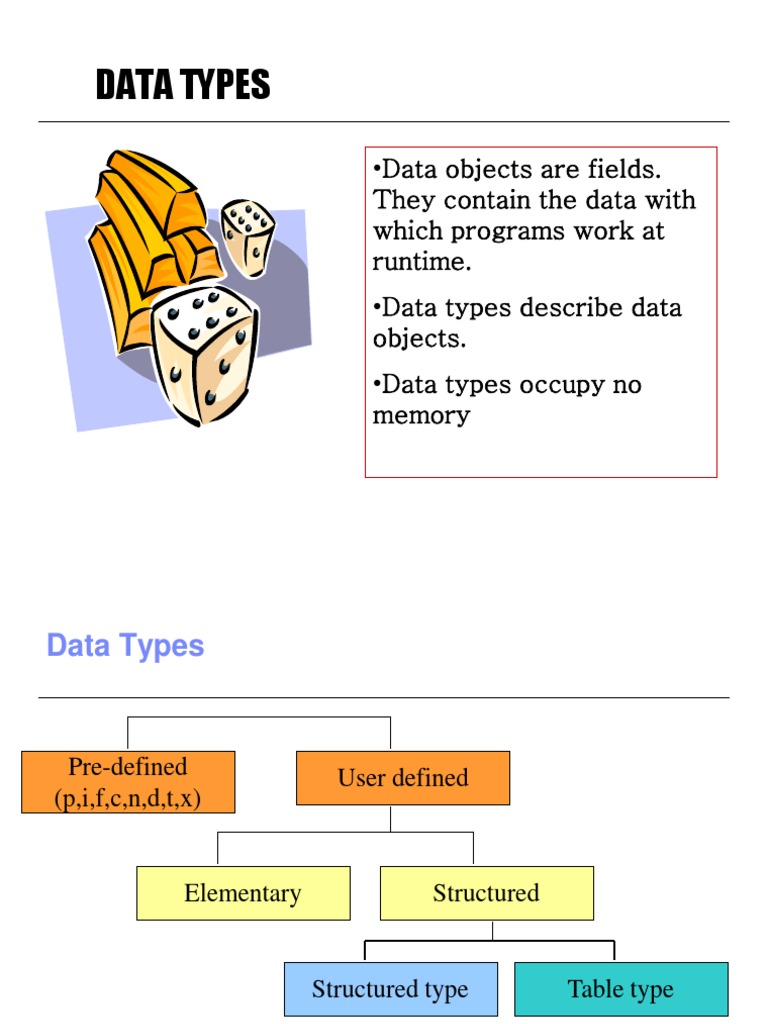 DATA TYPES

•Data objects are fields. They contain the data with which programs work at runtime.

•Data types describe data objects.

•Data types occupy no memory

Data Types

Pre-defined (p,i,f,c,n,d,t,x)

User defined

Elementary

Structured

Structured type

Table type